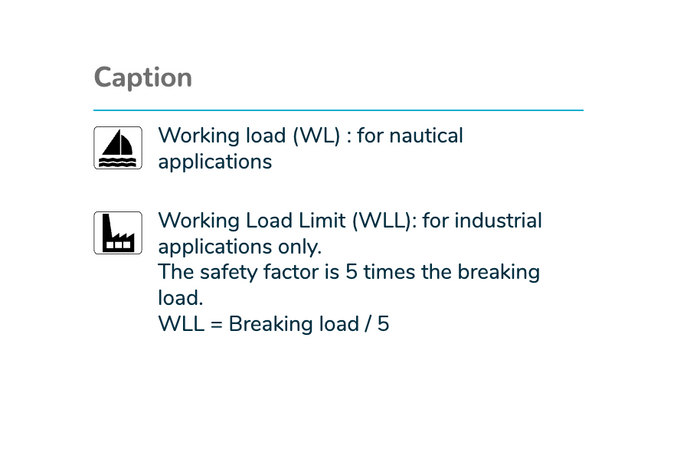 Caption

Working load (WL) : for nautical applications

Working Load Limit (WLL): for industrial applications only.
The safety factor is 5 times the breaking load.
WLL = Breaking load / 5